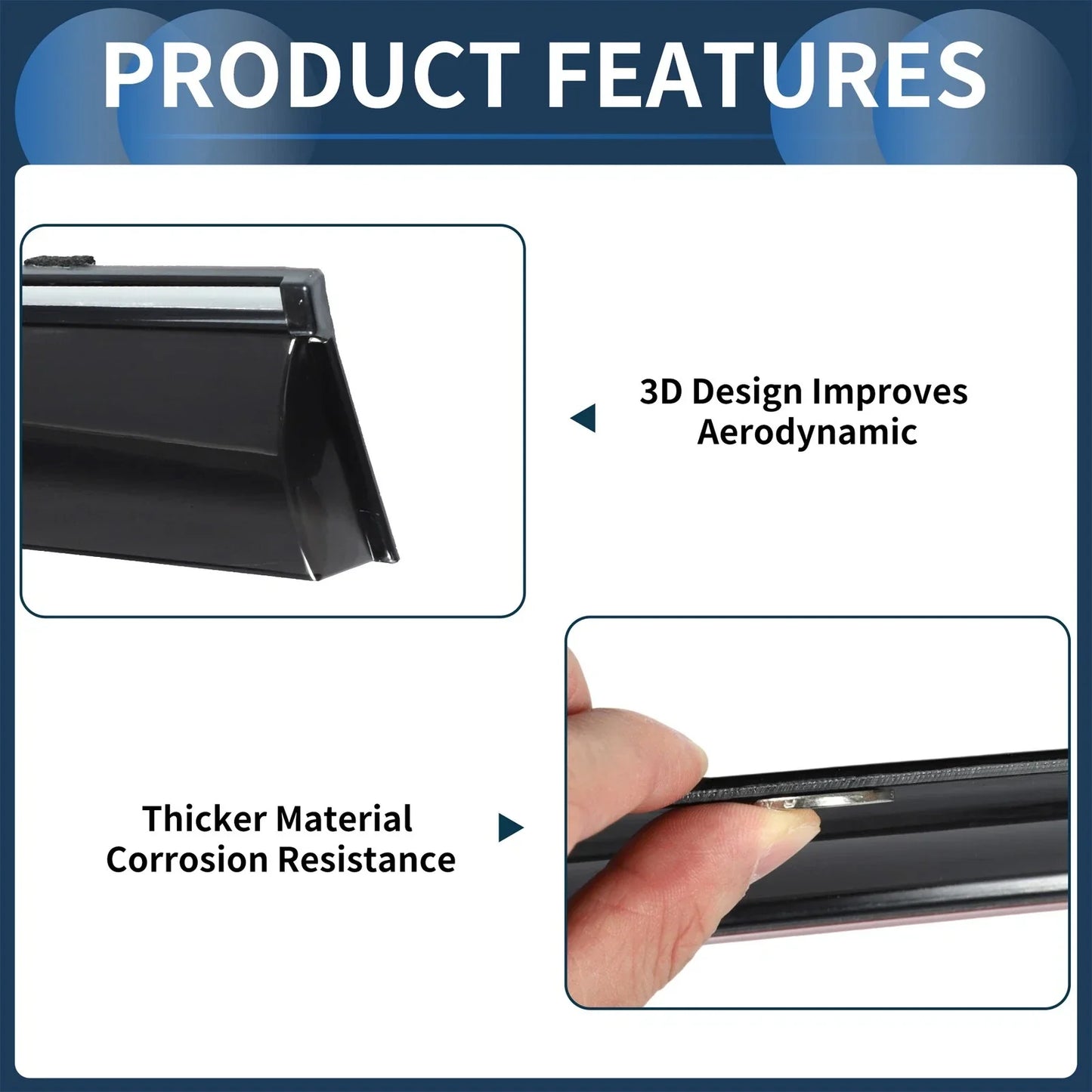 PRODUCT FEATURES

3D Design Improves Aerodynamic

Thicker Material Corrosion Resistance